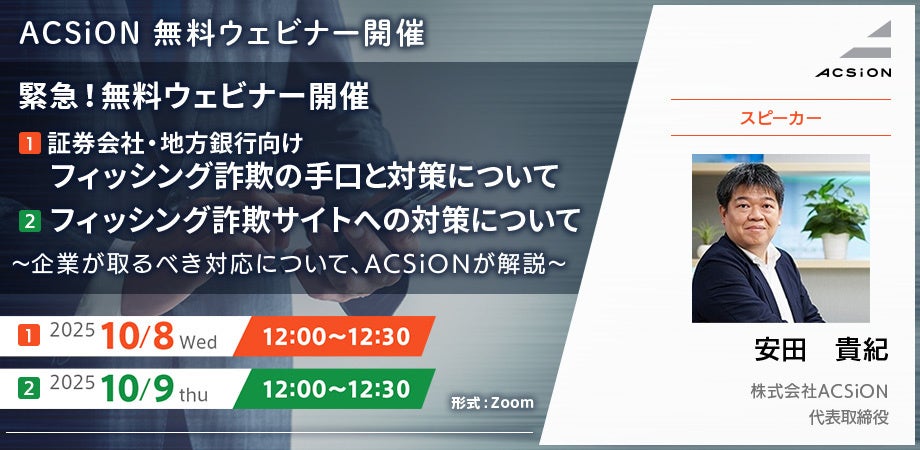 ACSiON 無料ウェビナー開催

緊急！無料ウェビナー開催

1 証券会社・地方銀行向け
フィッシング詐欺の手口と対策について

2 フィッシング詐欺サイトへの対策について

～企業が取るべき対応について、ACSiONが解説～

1 2025 10/8 Wed 12:00～12:30

2 2025 10/9 thu 12:00～12:30

形式：Zoom

ACSiON

スピーカー

安田 貴紀

株式会社ACSiON
代表取締役